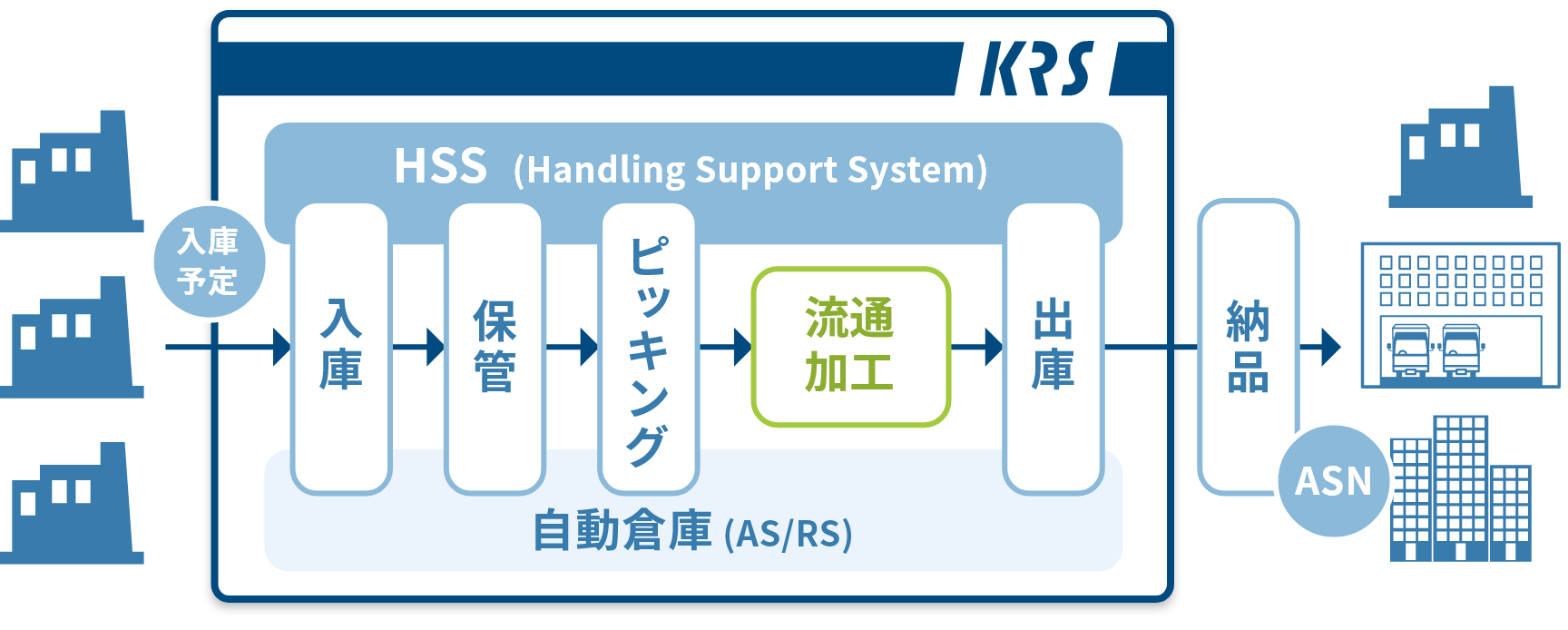 KRS

HSS (Handling Support System)

入庫予定

入庫

保管

ピッキング

流通加工

出庫

納品

ASN

自動倉庫 (AS/RS)